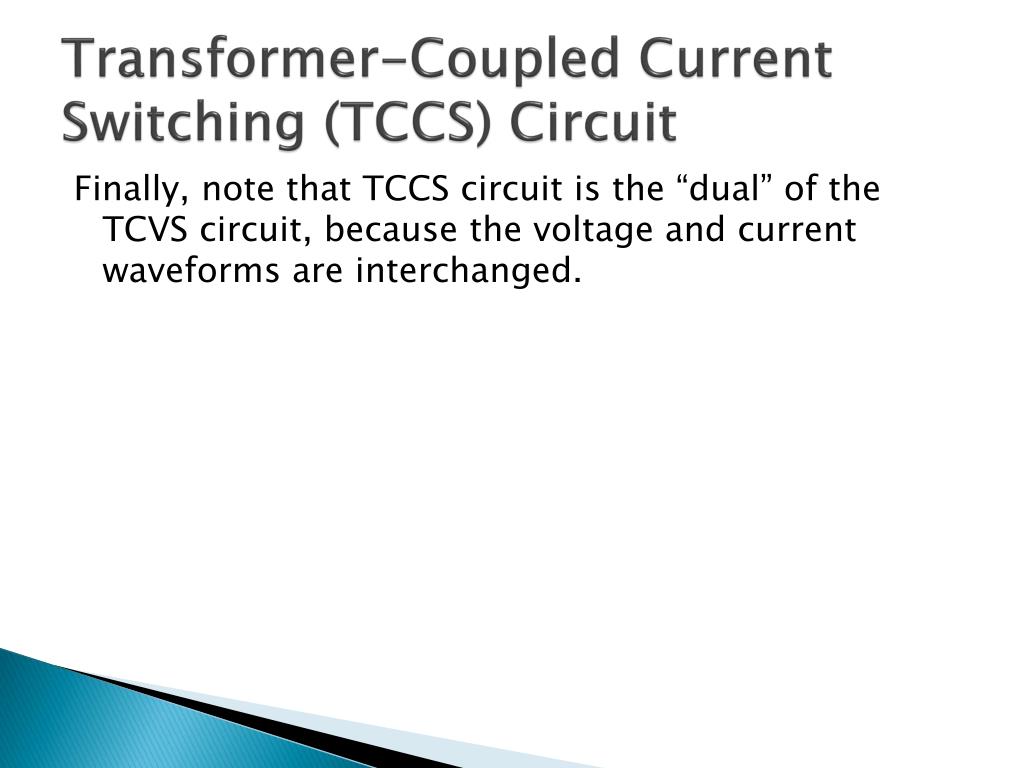 Transformer-Coupled Current Switching (TCCS) Circuit

Finally, note that TCCS circuit is the “dual” of the TCVS circuit, because the voltage and current waveforms are interchanged.